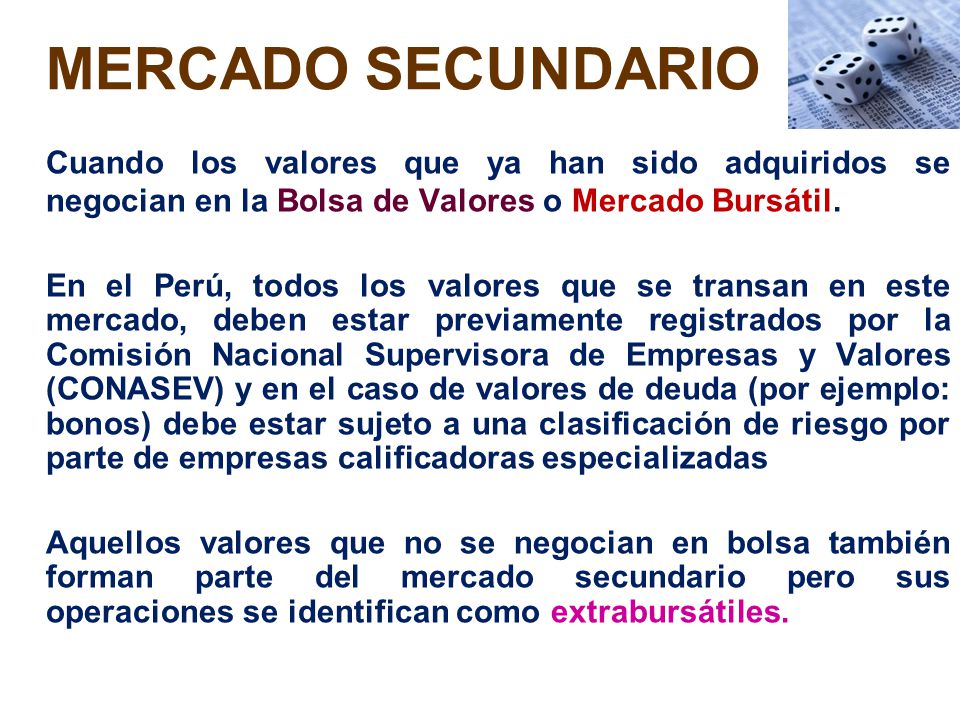 MERCADO SECUNDARIO

Cuando los valores que ya han sido adquiridos se negocian en la Bolsa de Valores o Mercado Bursátil.

En el Perú, todos los valores que se transan en este mercado, deben estar previamente registrados por la Comisión Nacional Supervisora de Empresas y Valores (CONASEV) y en el caso de valores de deuda (por ejemplo: bonos) debe estar sujeto a una clasificación de riesgo por parte de empresas calificadoras especializadas

Aquellos valores que no se negocian en bolsa también forman parte del mercado secundario pero sus operaciones se identifican como extrabursátiles.